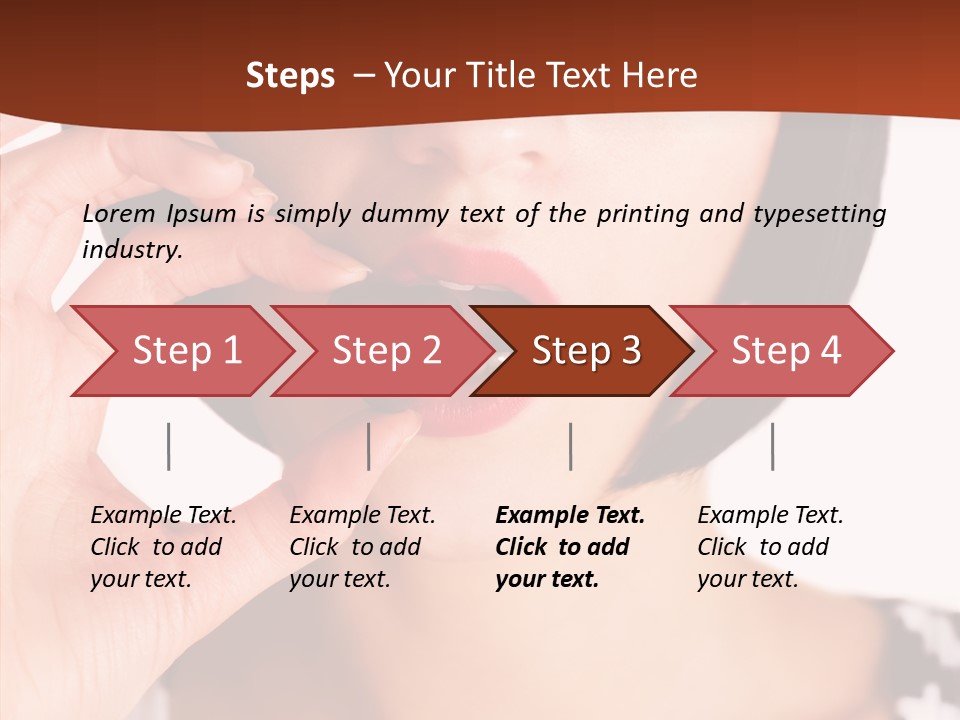 Steps – Your Title Text Here

Lorem Ipsum is simply dummy text of the printing and typesetting industry.

Step 1

Step 2

Step 3

Step 4

Example Text. Click to add your text.

Example Text. Click to add your text.

Example Text. Click to add your text.

Example Text. Click to add your text.